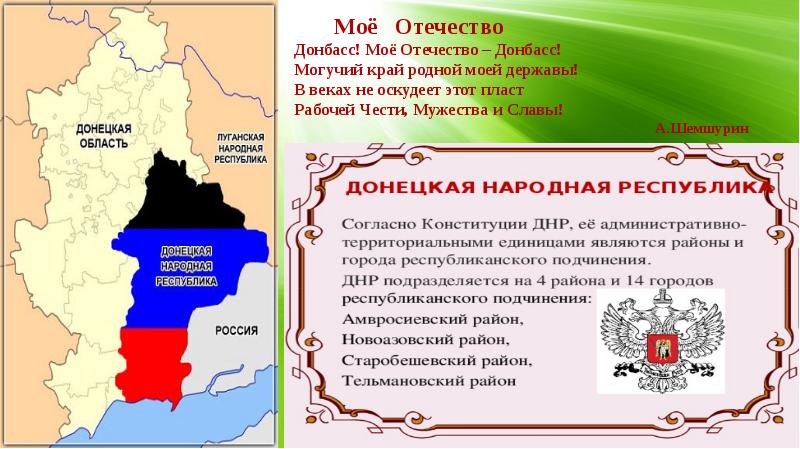 ДОНЕЦКАЯ ОБЛАСТЬ

ЛУГАНСКАЯ НАРОДНАЯ РЕСПУБЛИКА

ДОНЕЦКАЯ НАРОДНАЯ РЕСПУБЛИКА

РОССИЯ

Моё Отечество

Донбасс! Моё Отечество – Донбасс!
Могучий край родной моей державы!
В веках не оскудеет этот пласт
Рабочей Чести, Мужества и Славы!

А.Шемшурин

ДОНЕЦКАЯ НАРОДНАЯ РЕСПУБЛИКА

Согласно Конституции ДНР, её административно-территориальными единицами являются районы и города республиканского подчинения.

ДНР подразделяется на 4 района и 14 городов республиканского подчинения:
Амвросиевский район,
Новоазовский район,
Старобешевский район,
Тельмановский район